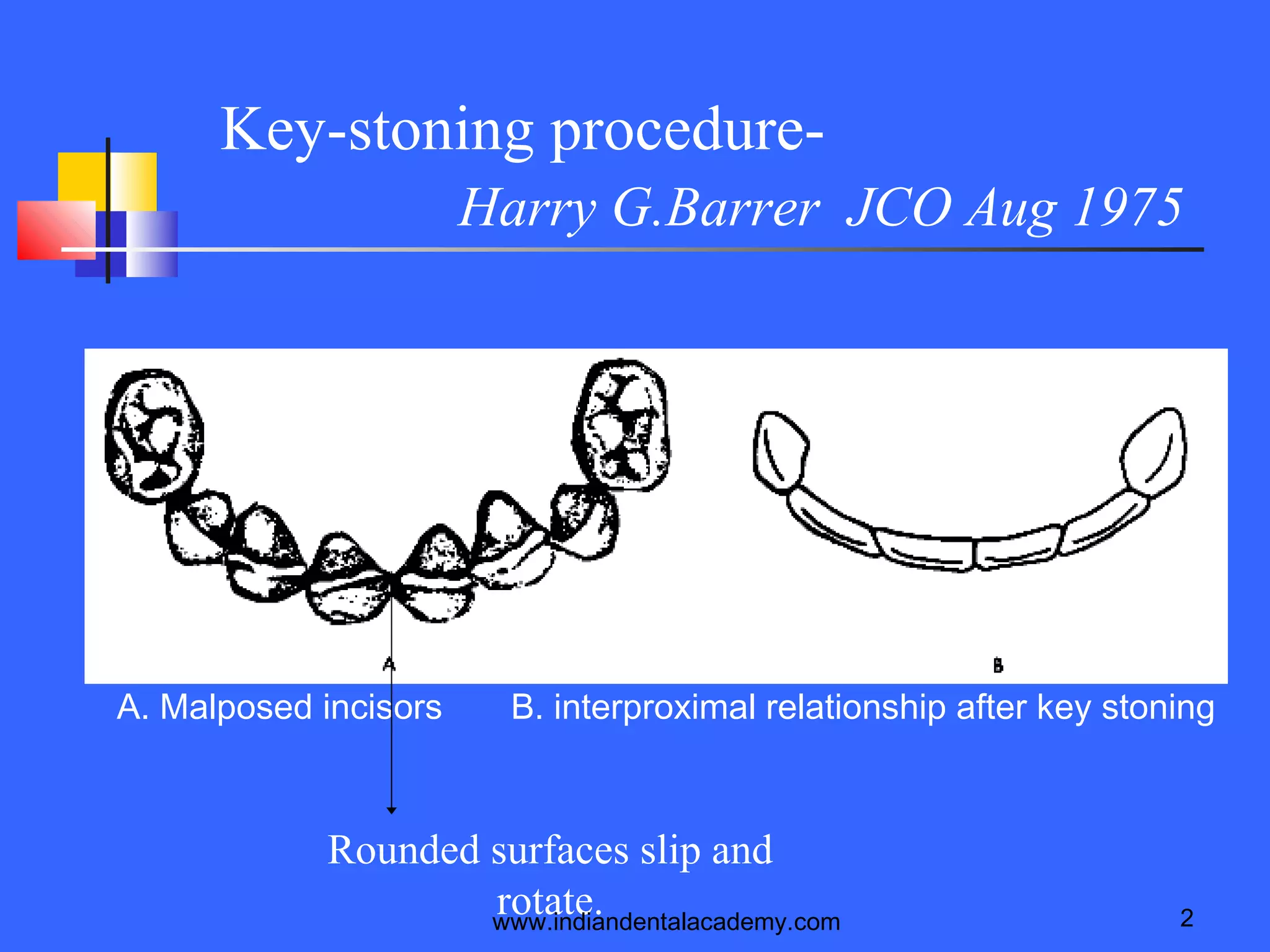 Key-stoning procedure-

Harry G.Barrer JCO Aug 1975

A

B

A. Malposed incisors B. interproximal relationship after key stoning

Rounded surfaces slip and rotate.

www.indiandentalacademy.com

2